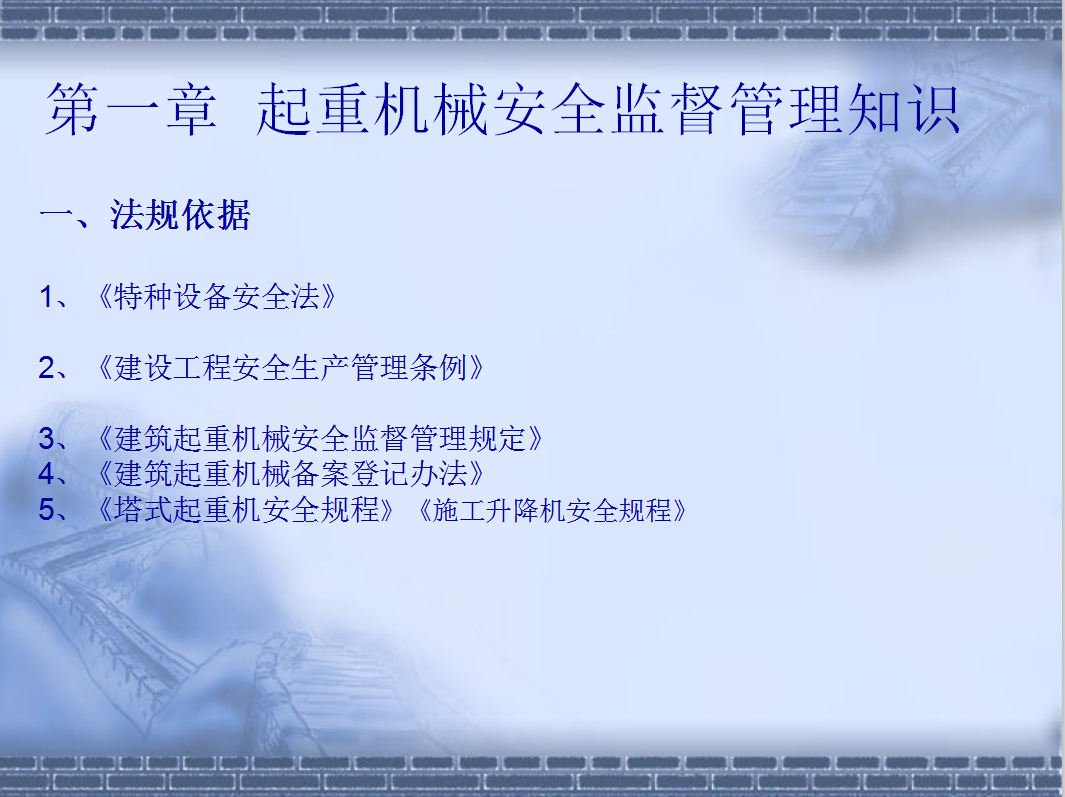 第一章 起重机械安全监督管理知识

一、法规依据

1、《特种设备安全法》

2、《建设工程安全生产管理条例》

3、《建筑起重机械安全监督管理规定》
4、《建筑起重机械备案登记办法》
5、《塔式起重机安全规程》《施工升降机安全规程》